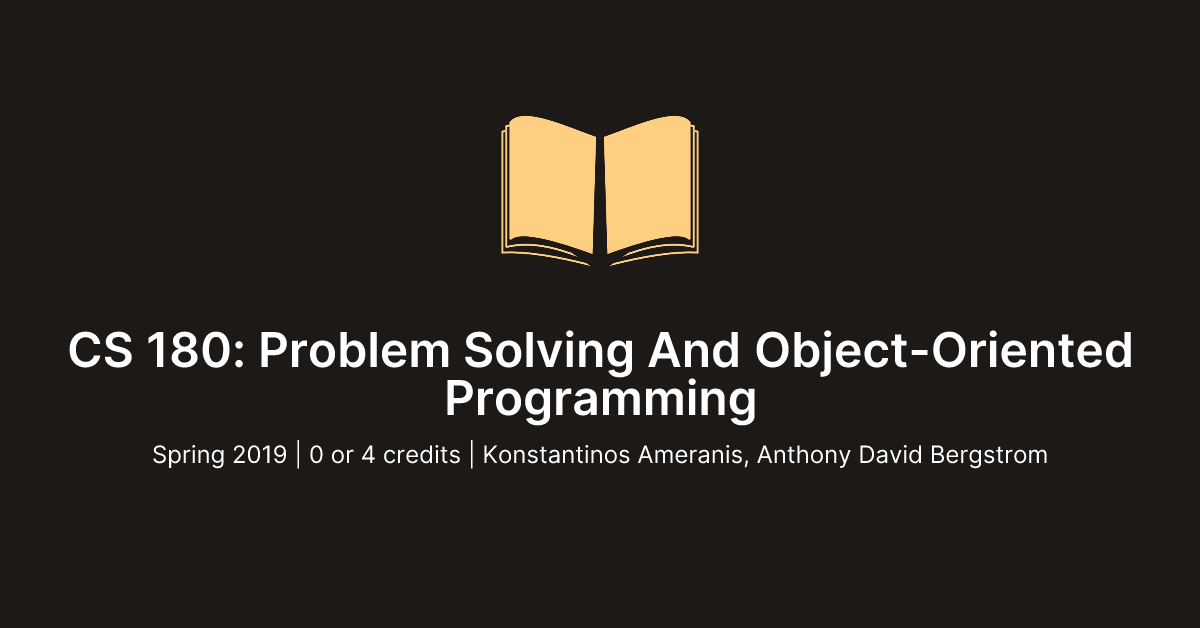 CS 180: Problem Solving And Object-Oriented Programming

Spring 2019 | 0 or 4 credits | Konstantinos Ameranis, Anthony David Bergstrom